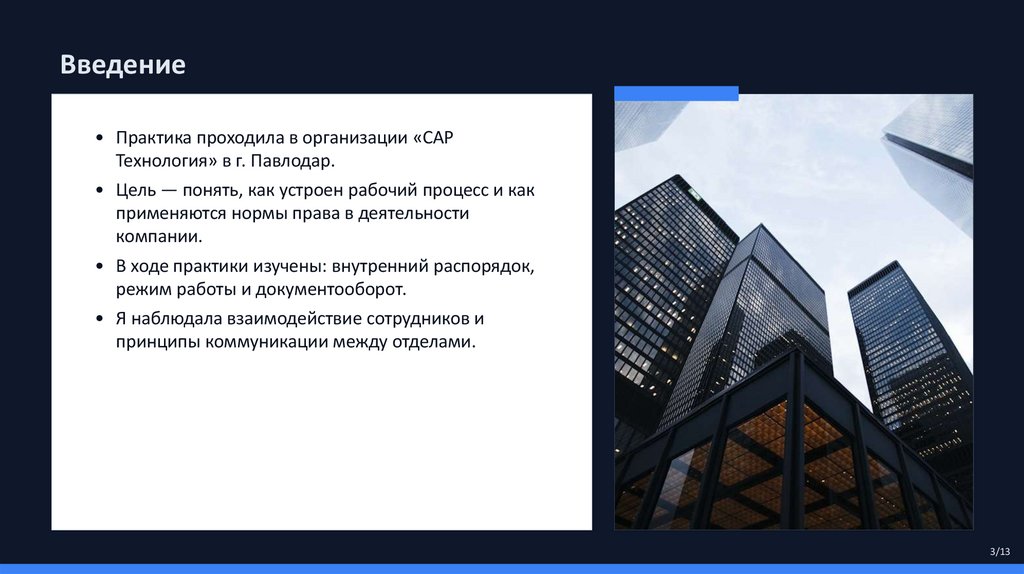 Введение

• Практика проходила в организации «САР Технология» в г. Павлодар.
• Цель — понять, как устроен рабочий процесс и как применяются нормы права в деятельности компании.
• В ходе практики изучены: внутренний распорядок, режим работы и документооборот.
• Я наблюдала взаимодействие сотрудников и принципы коммуникации между отделами.

3/13